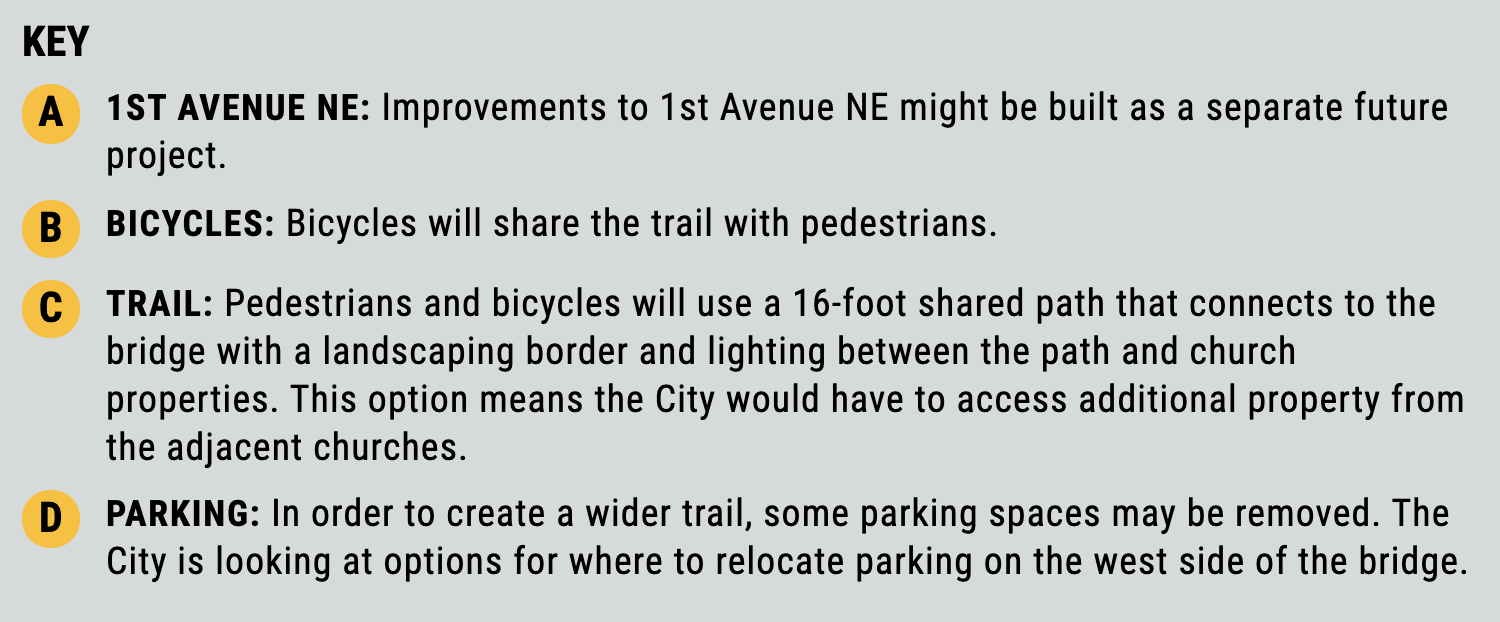 KEY

A 1ST AVENUE NE: Improvements to 1st Avenue NE might be built as a separate future project.

B BICYCLES: Bicycles will share the trail with pedestrians.

C TRAIL: Pedestrians and bicycles will use a 16-foot shared path that connects to the bridge with a landscaping border and lighting between the path and church properties. This option means the City would have to access additional property from the adjacent churches.

D PARKING: In order to create a wider trail, some parking spaces may be removed. The City is looking at options for where to relocate parking on the west side of the bridge.